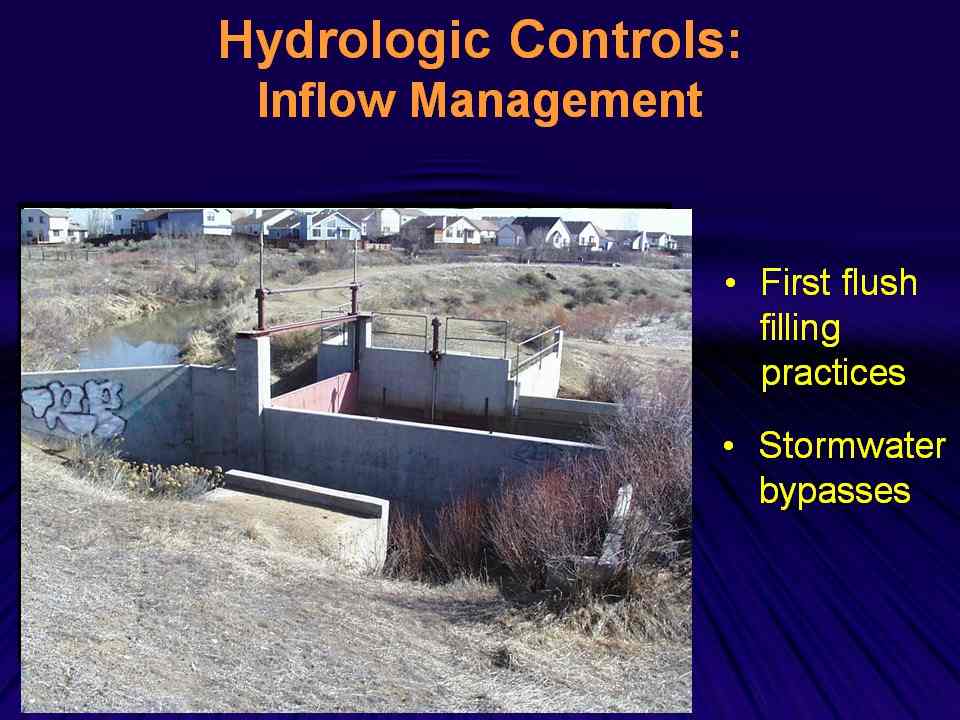 Hydrologic Controls:
Inflow Management

• First flush filling practices

• Stormwater bypasses